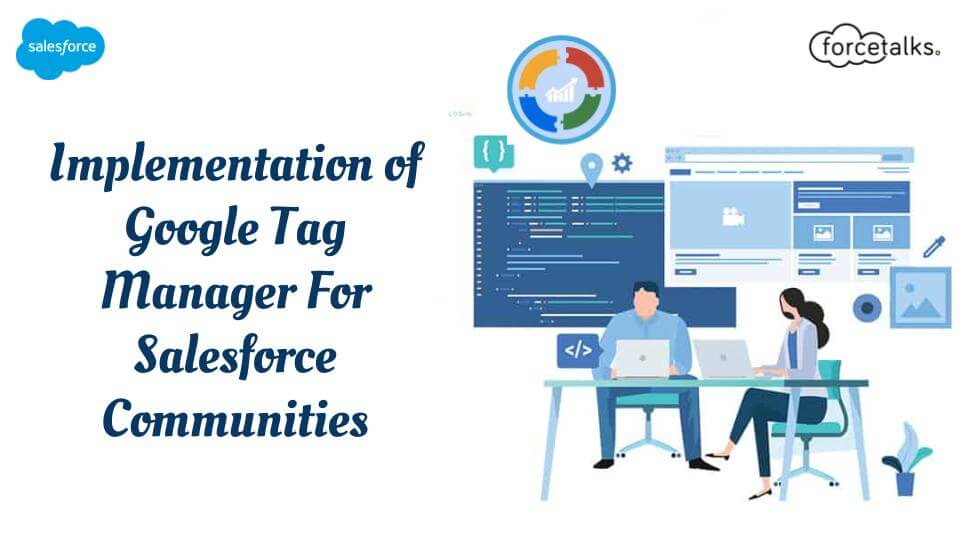 salesforce

forcetalks.

Implementation of Google Tag Manager For Salesforce Communities

{ }

</>